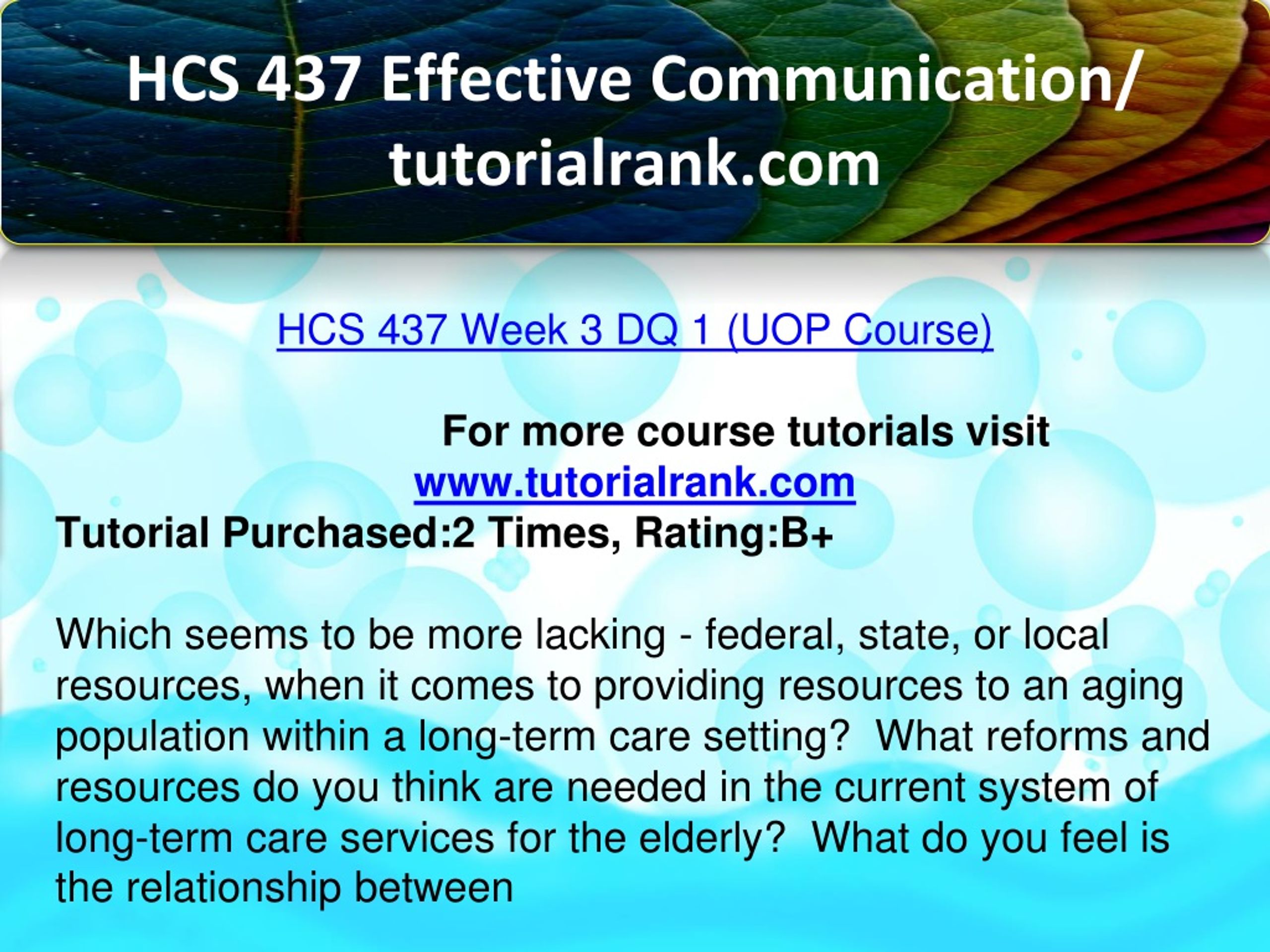 HCS 437 Effective Communication/ tutorialrank.com

HCS 437 Week 3 DQ 1 (UOP Course)

For more course tutorials visit
www.tutorialrank.com
Tutorial Purchased:2 Times, Rating:B+

Which seems to be more lacking - federal, state, or local resources, when it comes to providing resources to an aging population within a long-term care setting? What reforms and resources do you think are needed in the current system of long-term care services for the elderly? What do you feel is the relationship between